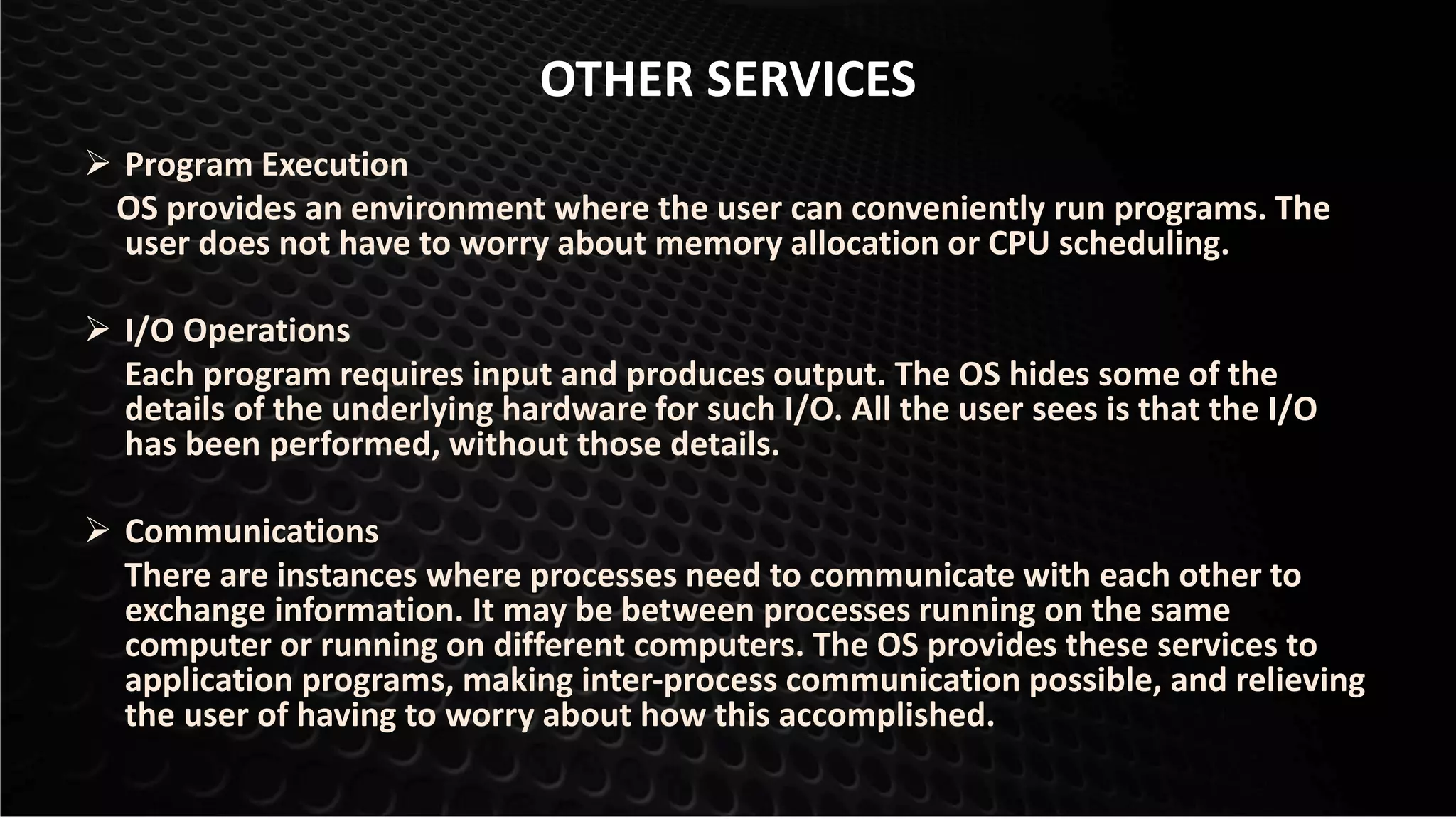 OTHER SERVICES

➢ Program Execution
OS provides an environment where the user can conveniently run programs. The user does not have to worry about memory allocation or CPU scheduling.

➢ I/O Operations
Each program requires input and produces output. The OS hides some of the details of the underlying hardware for such I/O. All the user sees is that the I/O has been performed, without those details.

➢ Communications
There are instances where processes need to communicate with each other to exchange information. It may be between processes running on the same computer or running on different computers. The OS provides these services to application programs, making inter-process communication possible, and relieving the user of having to worry about how this accomplished.